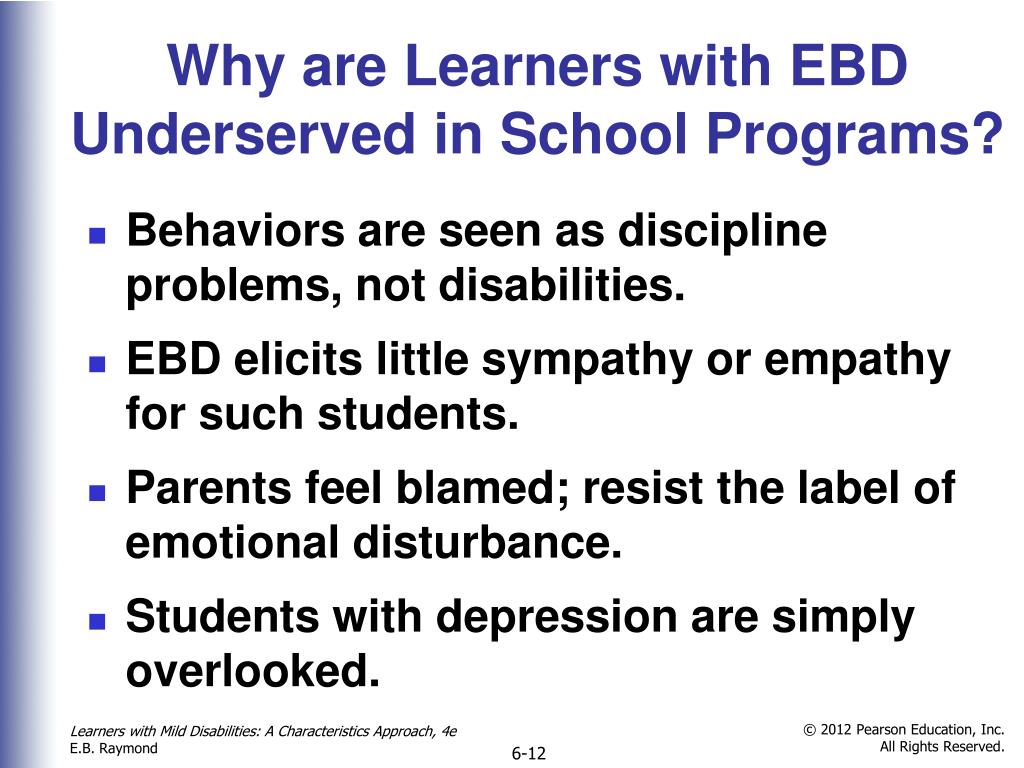 Why are Learners with EBD Underserved in School Programs?

- Behaviors are seen as discipline problems, not disabilities.
- EBD elicits little sympathy or empathy for such students.
- Parents feel blamed; resist the label of emotional disturbance.
- Students with depression are simply overlooked.

Learners with Mild Disabilities: A Characteristics Approach, 4e
E.B. Raymond

6-12

© 2012 Pearson Education, Inc.
All Rights Reserved.